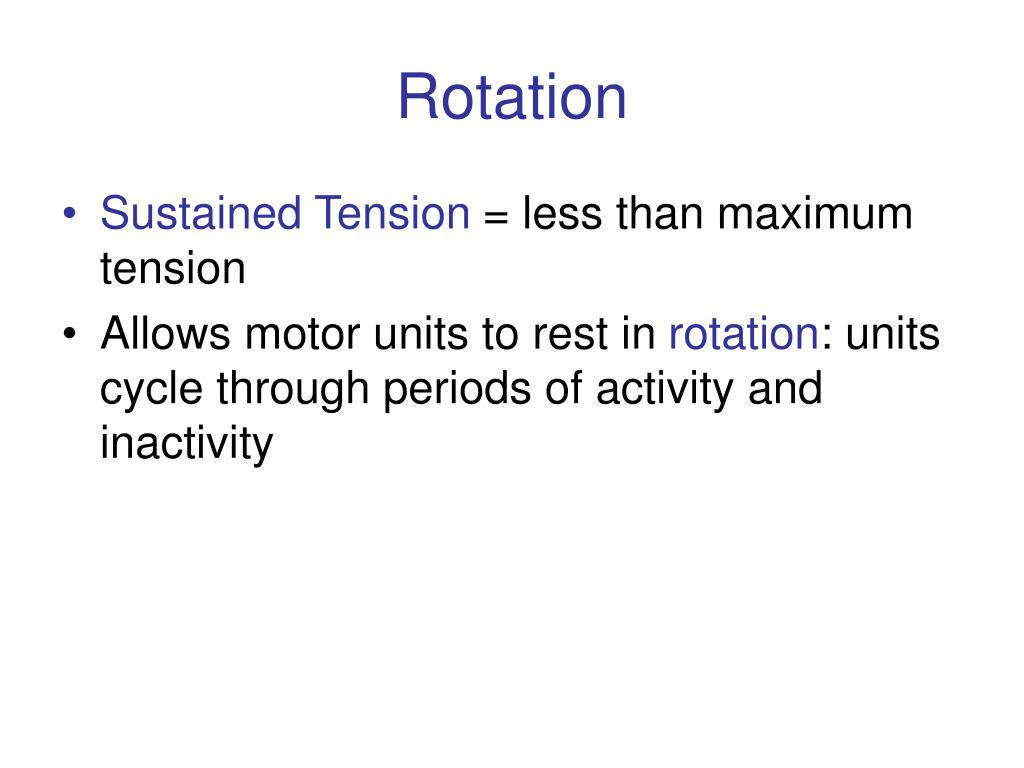 Rotation

• Sustained Tension = less than maximum tension
• Allows motor units to rest in rotation: units cycle through periods of activity and inactivity